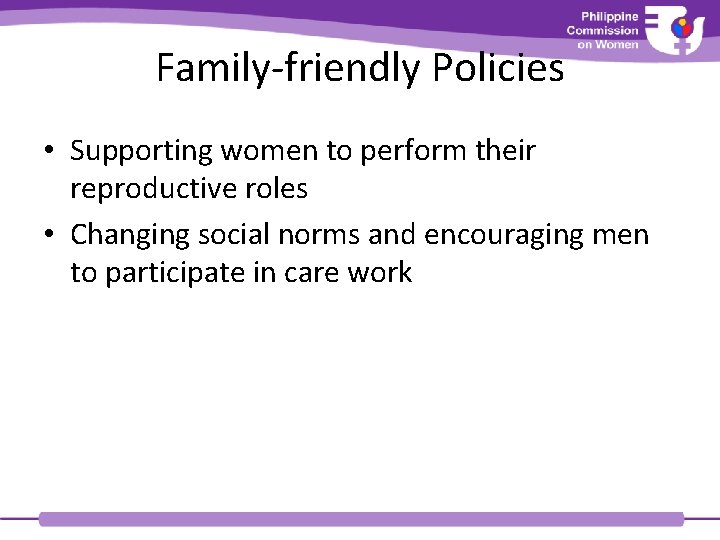 Philippine Commission on Women

Family-friendly Policies

• Supporting women to perform their reproductive roles
• Changing social norms and encouraging men to participate in care work